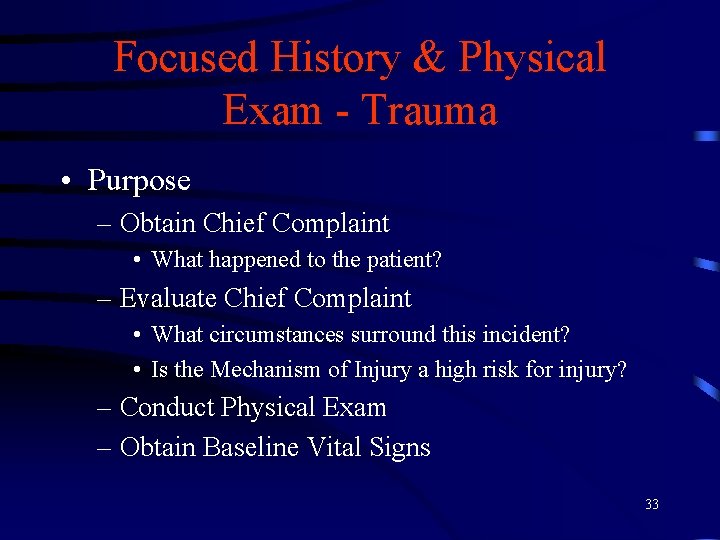 Focused History & Physical Exam - Trauma

• Purpose
– Obtain Chief Complaint
• What happened to the patient?
– Evaluate Chief Complaint
• What circumstances surround this incident?
• Is the Mechanism of Injury a high risk for injury?
– Conduct Physical Exam
– Obtain Baseline Vital Signs

33